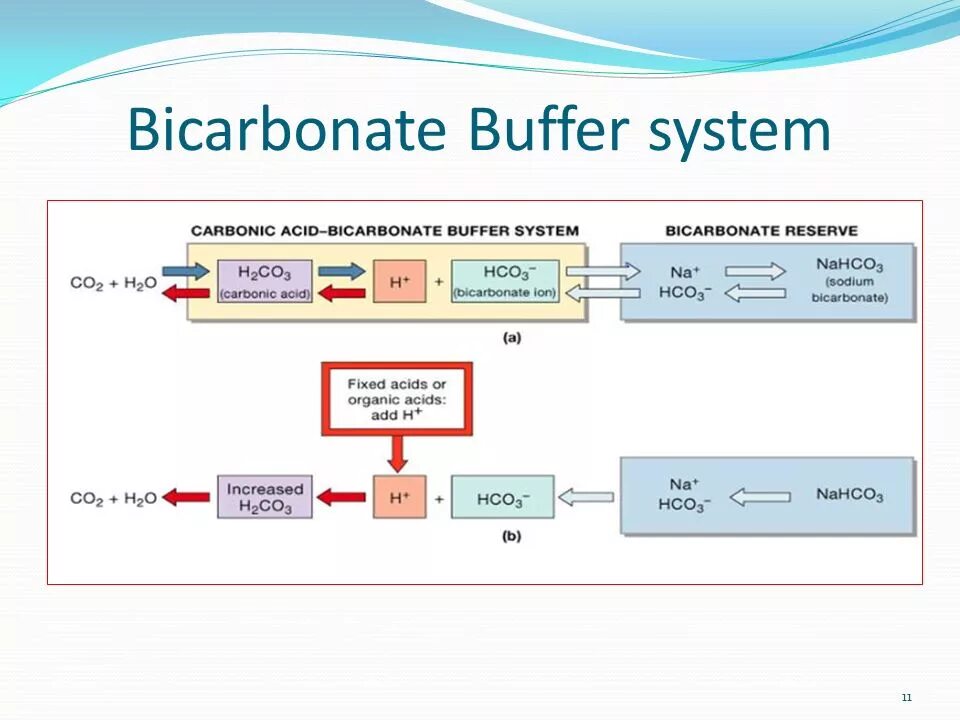 Bicarbonate Buffer system

CARBONIC ACID–BICARBONATE BUFFER SYSTEM

BICARBONATE RESERVE

$CO_2 + H_2O$

$H_2CO_3$ (carbonic acid)

$H^+$ + $HCO_3^-$ (bicarbonate ion)

$Na^+$ $HCO_3^-$

$NaHCO_3$ (sodium bicarbonate)

(a)

Fixed acids or organic acids: add $H^+$

$CO_2 + H_2O$

Increased $H_2CO_3$

$H^+$ + $HCO_3^-$

$Na^+$ $HCO_3^-$

$NaHCO_3$

(b)

11